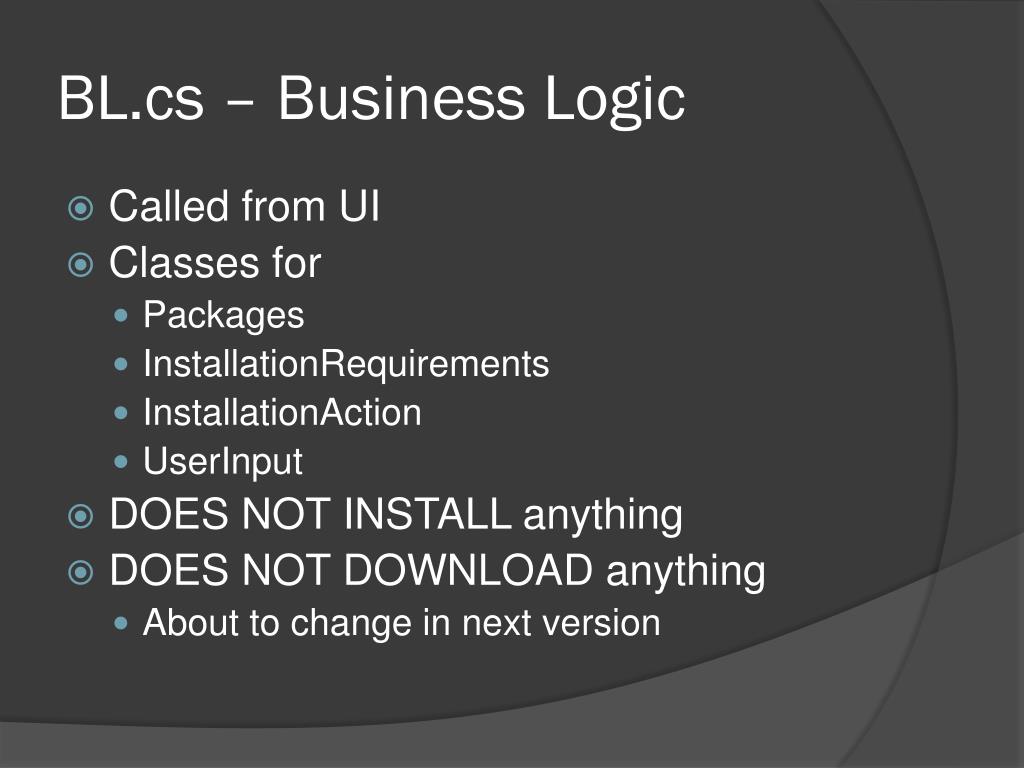 BL.cs – Business Logic

Called from UI
Classes for
Packages
InstallationRequirements
InstallationAction
UserInput
DOES NOT INSTALL anything
DOES NOT DOWNLOAD anything
About to change in next version